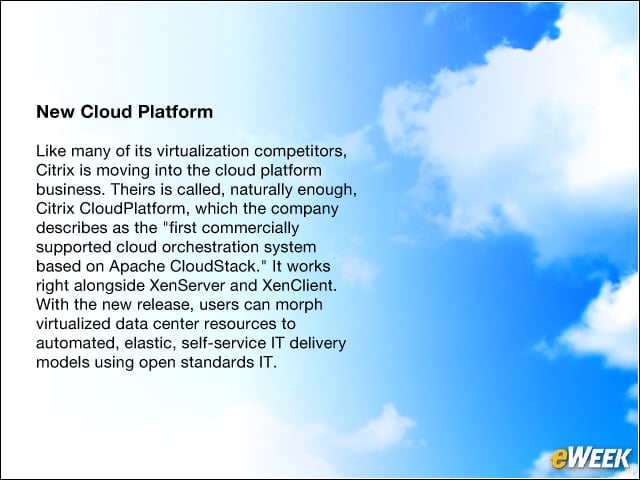 New Cloud Platform

Like many of its virtualization competitors, Citrix is moving into the cloud platform business. Theirs is called, naturally enough, Citrix CloudPlatform, which the company describes as the "first commercially supported cloud orchestration system based on Apache CloudStack." It works right alongside XenServer and XenClient. With the new release, users can morph virtualized data center resources to automated, elastic, self-service IT delivery models using open standards IT.

eWEEK